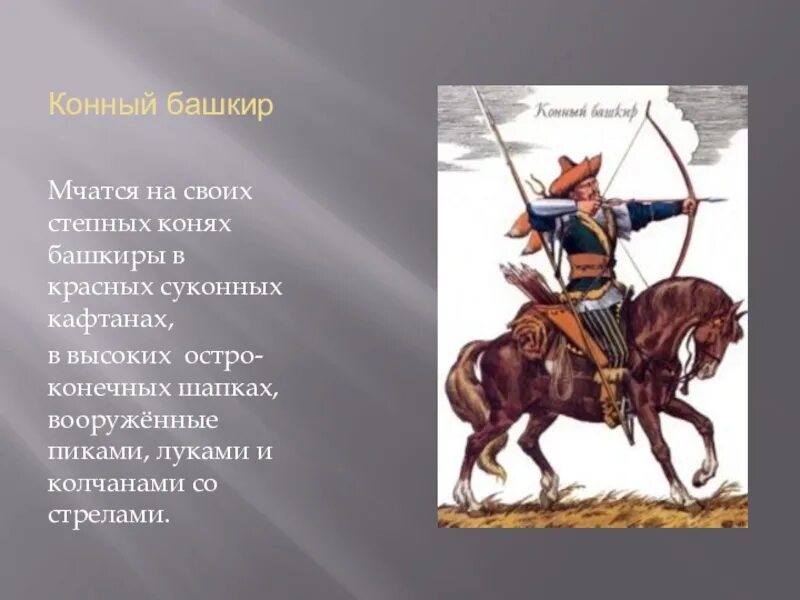 Конный башкир

Мчатся на своих степных конях башкиры в красных суконных кафтанах,

в высоких остроконечных шапках, вооружённые пиками, луками и колчанами со стрелами.

Конный башкир